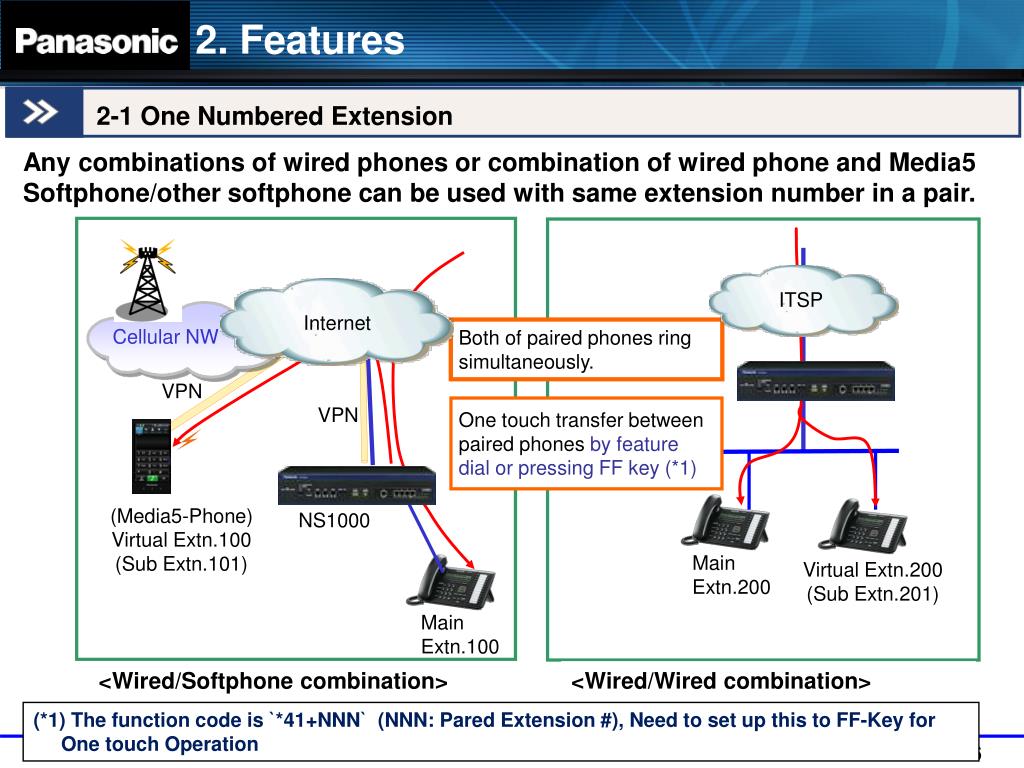 Panasonic 2. Features

2-1 One Numbered Extension

Any combinations of wired phones or combination of wired phone and Media5 Softphone/other softphone can be used with same extension number in a pair.

Cellular NW

Internet

VPN

VPN

(Media5-Phone) Virtual Extn.100 (Sub Extn.101)

NS1000

Main Extn.100

Both of paired phones ring simultaneously.

One touch transfer between paired phones by feature dial or pressing FF key (*1)

ITSP

Main Extn.200

Virtual Extn.200 (Sub Extn.201)

<Wired/Softphone combination>

<Wired/Wired combination>

(*1) The function code is `*41+NNN` (NNN: Pared Extension #), Need to set up this to FF-Key for One touch Operation